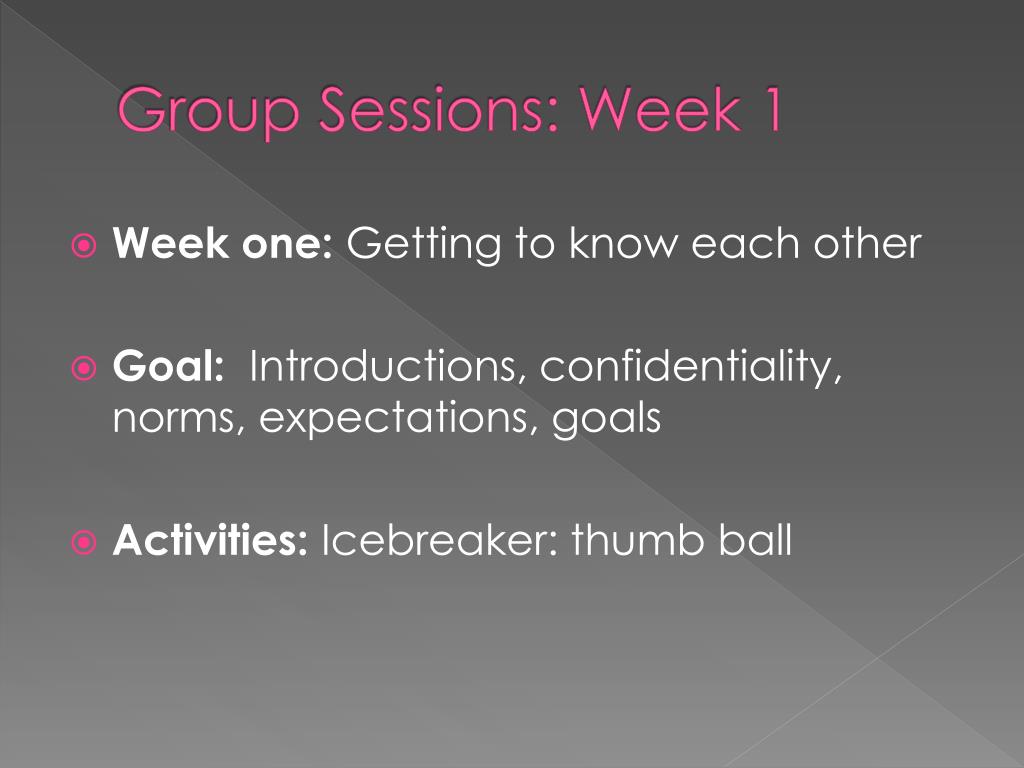 Group Sessions: Week 1

Week one: Getting to know each other

Goal: Introductions, confidentiality, norms, expectations, goals

Activities: Icebreaker: thumb ball